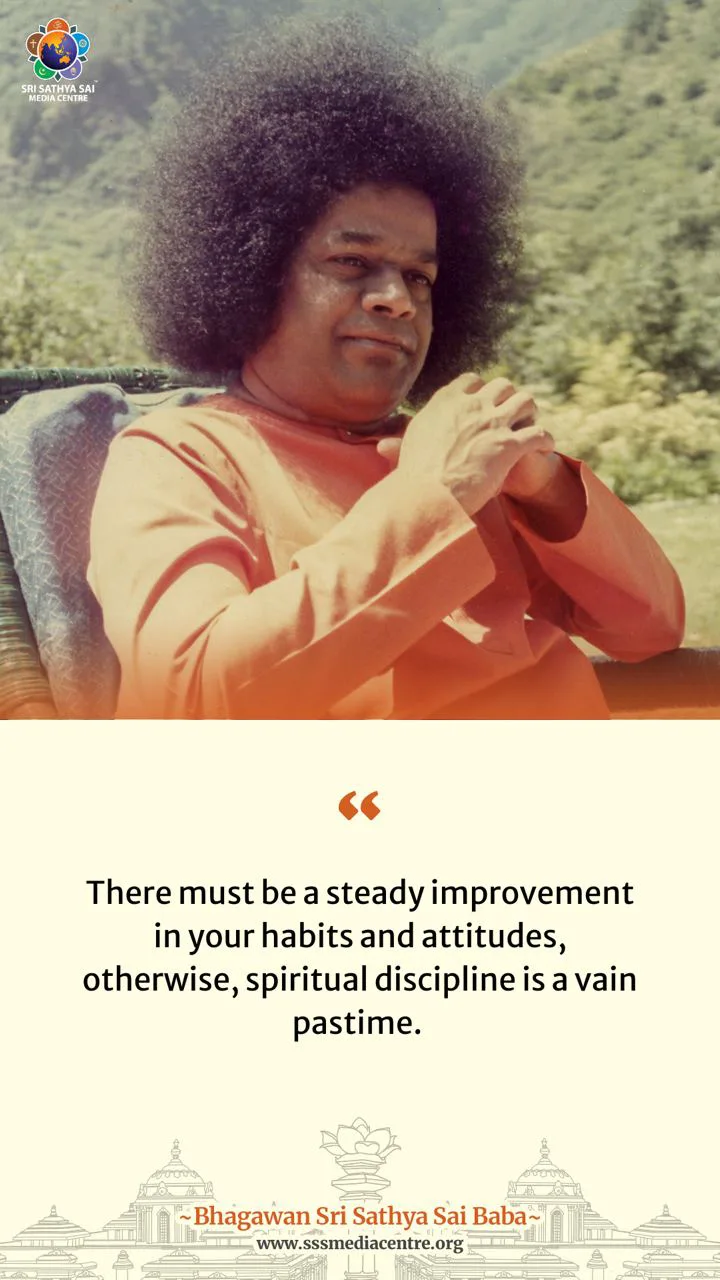 SRI SATHYA SAI MEDIA CENTRE

“

There must be a steady improvement in your habits and attitudes, otherwise, spiritual discipline is a vain pastime.

~Bhagawan Sri Sathya Sai Baba~
www.sssmediacentre.org